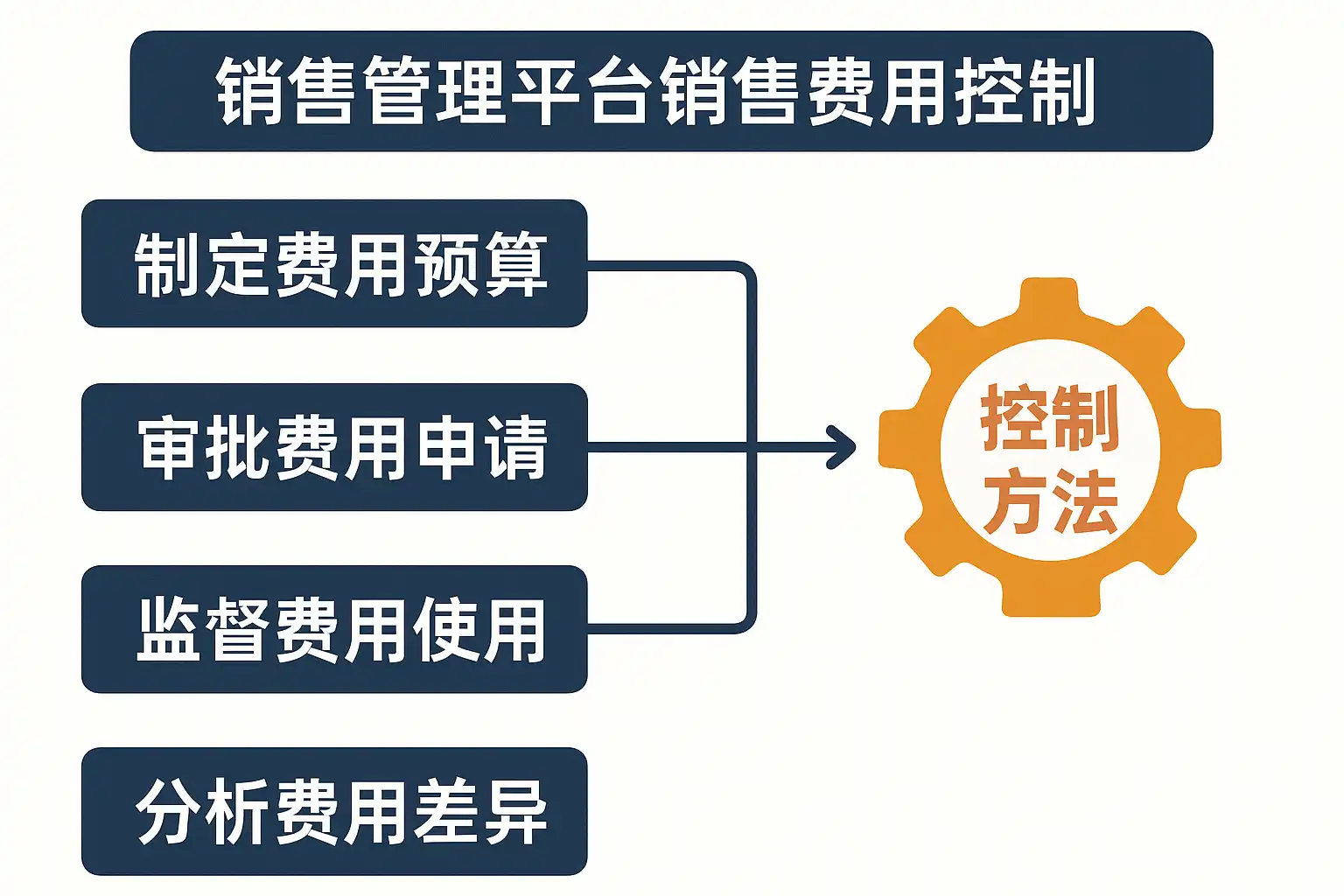 销售管理平台销售费用控制

制定费用预算

审批费用申请

监督费用使用

分析费用差异

控制方法